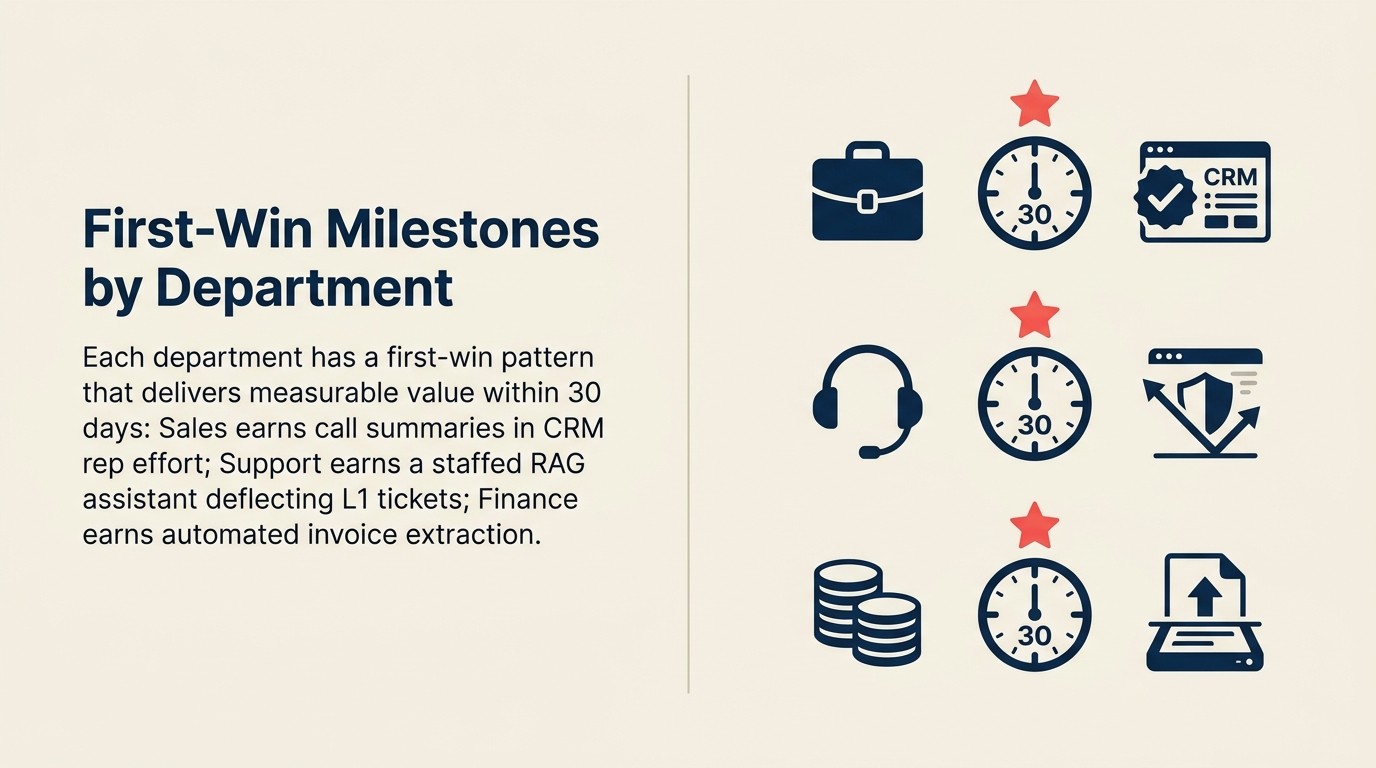 First-Win Milestones by Department

Each department has a first-win pattern that delivers measurable value within 30 days: Sales earns call summaries in CRM rep effort; Support earns a staffed RAG assistant deflecting L1 tickets; Finance earns automated invoice extraction.

30

CRM

30

30